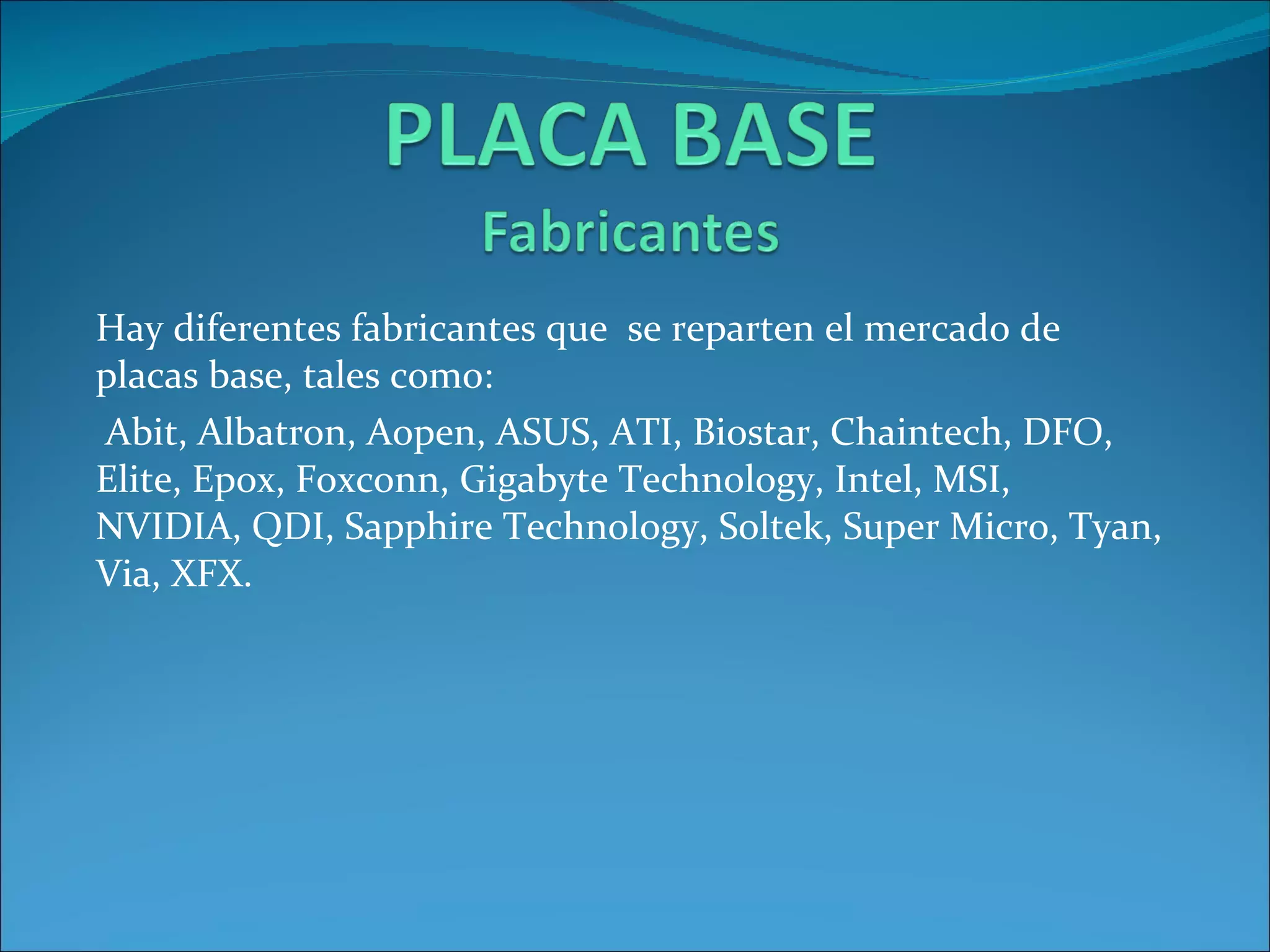 PLACA BASE
Fabricantes

Hay diferentes fabricantes que se reparten el mercado de placas base, tales como:

Abit, Albatron, Aopen, ASUS, ATI, Biostar, Chaintech, DFO, Elite, Epox, Foxconn, Gigabyte Technology, Intel, MSI, NVIDIA, QDI, Sapphire Technology, Soltek, Super Micro, Tyan, Via, XFX.